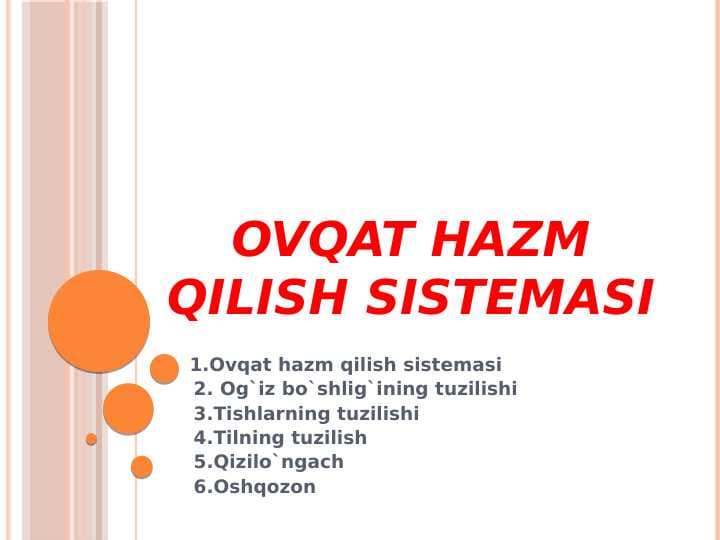 OVQAT HAZM QILISH SISTEMASI

1.Ovqat hazm qilish sistemasi
2. Og`iz bo`shlig`ining tuzilishi
3.Tishlarning tuzilishi
4.Tilning tuzilish
5.Qizilo`ngach
6.Oshqozon